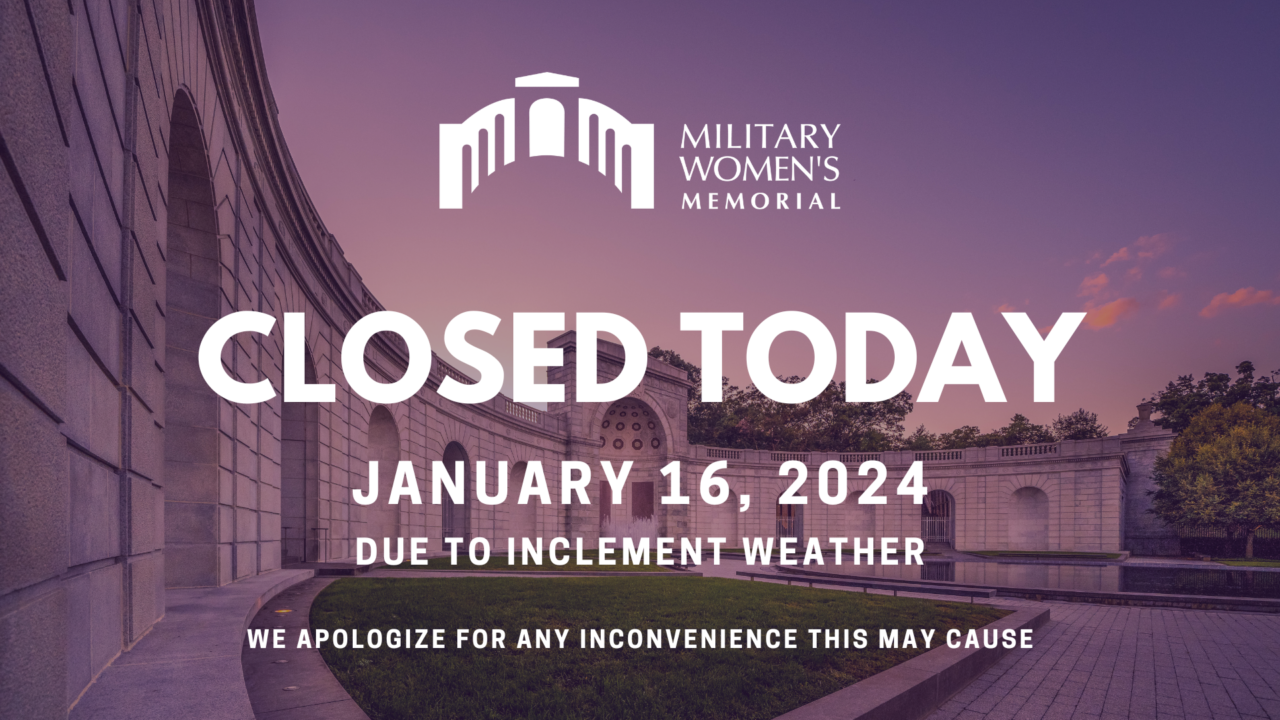 MILITARY WOMEN'S MEMORIAL

CLOSED TODAY

JANUARY 16, 2024

DUE TO INCLEMENT WEATHER

WE APOLOGIZE FOR ANY INCONVENIENCE THIS MAY CAUSE